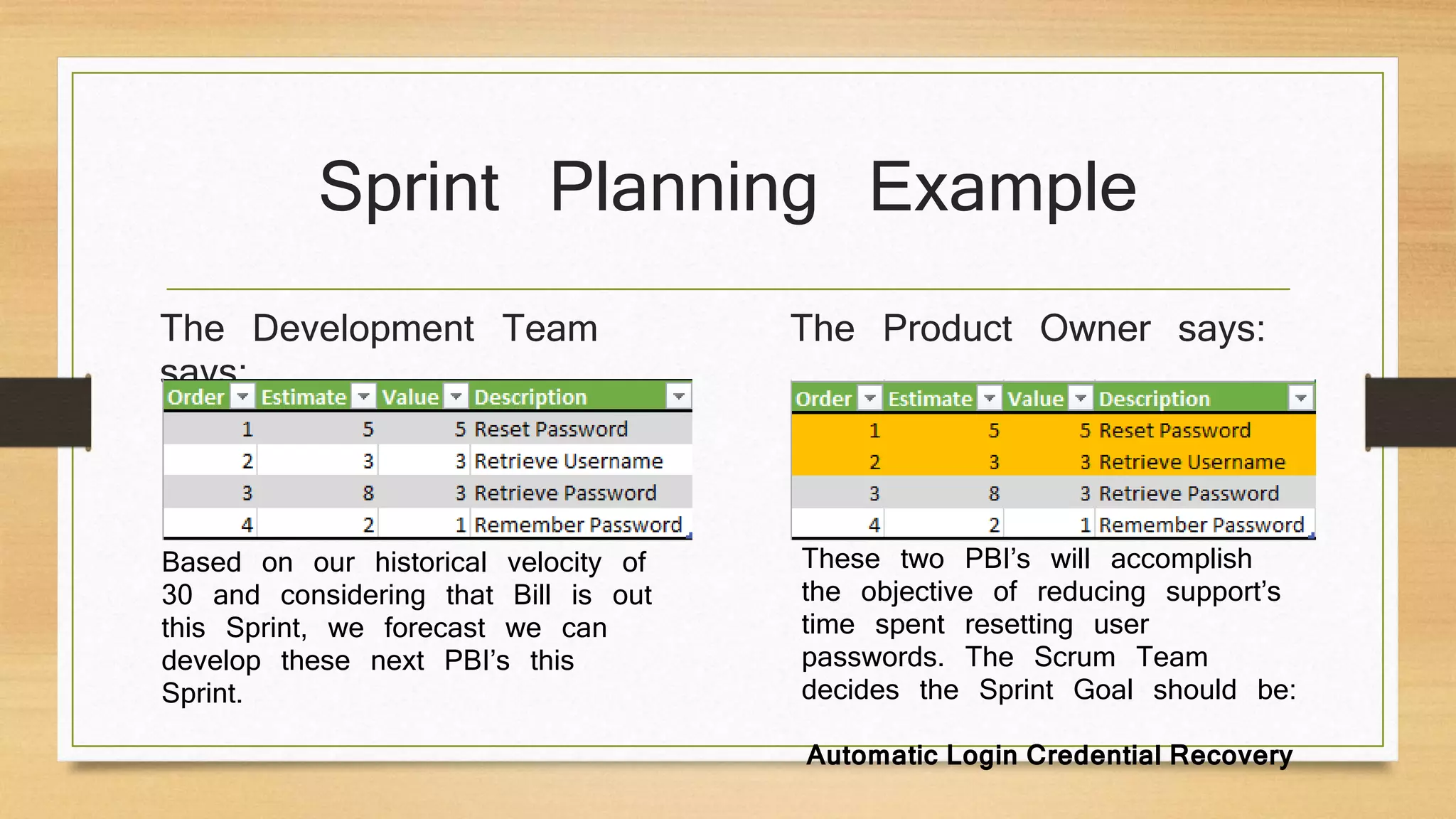 Sprint Planning Example

The Development Team says:

| Order | Estimate | Value | Description |
|---|---|---|---|
| 1 | 5 | 5 | Reset Password |
| 2 | 3 | 3 | Retrieve Username |
| 3 | 8 | 3 | Retrieve Password |
| 4 | 2 | 1 | Remember Password |

Based on our historical velocity of 30 and considering that Bill is out this Sprint, we forecast we can develop these next PBI's this Sprint.

The Product Owner says:

| Order | Estimate | Value | Description |
|---|---|---|---|
| 1 | 5 | 5 | Reset Password |
| 2 | 3 | 3 | Retrieve Username |
| 3 | 8 | 3 | Retrieve Password |
| 4 | 2 | 1 | Remember Password |

These two PBI's will accomplish the objective of reducing support's time spent resetting user passwords. The Scrum Team decides the Sprint Goal should be:

Automatic Login Credential Recovery